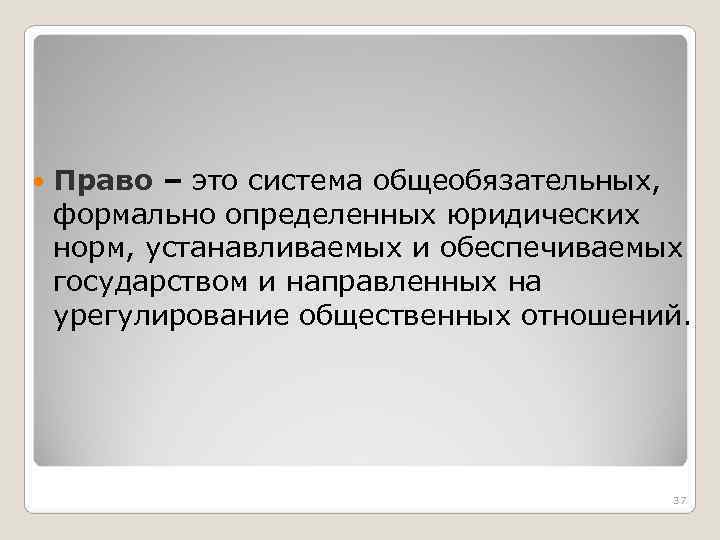 Право – это система общеобязательных, формально определенных юридических норм, устанавливаемых и обеспечиваемых государством и направленных на урегулирование общественных отношений.

37